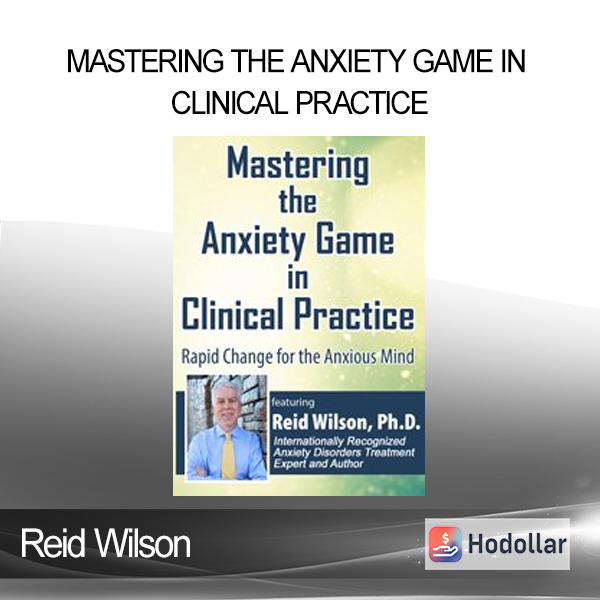 MASTERING THE ANXIETY GAME IN CLINICAL PRACTICE

Mastering the Anxiety Game in Clinical Practice

Rapid Change for the Anxious Mind

featuring

Reid Wilson, Ph.D.

Internationally Recognized Anxiety Disorders Treatment Expert and Author

Reid Wilson

Hodollar